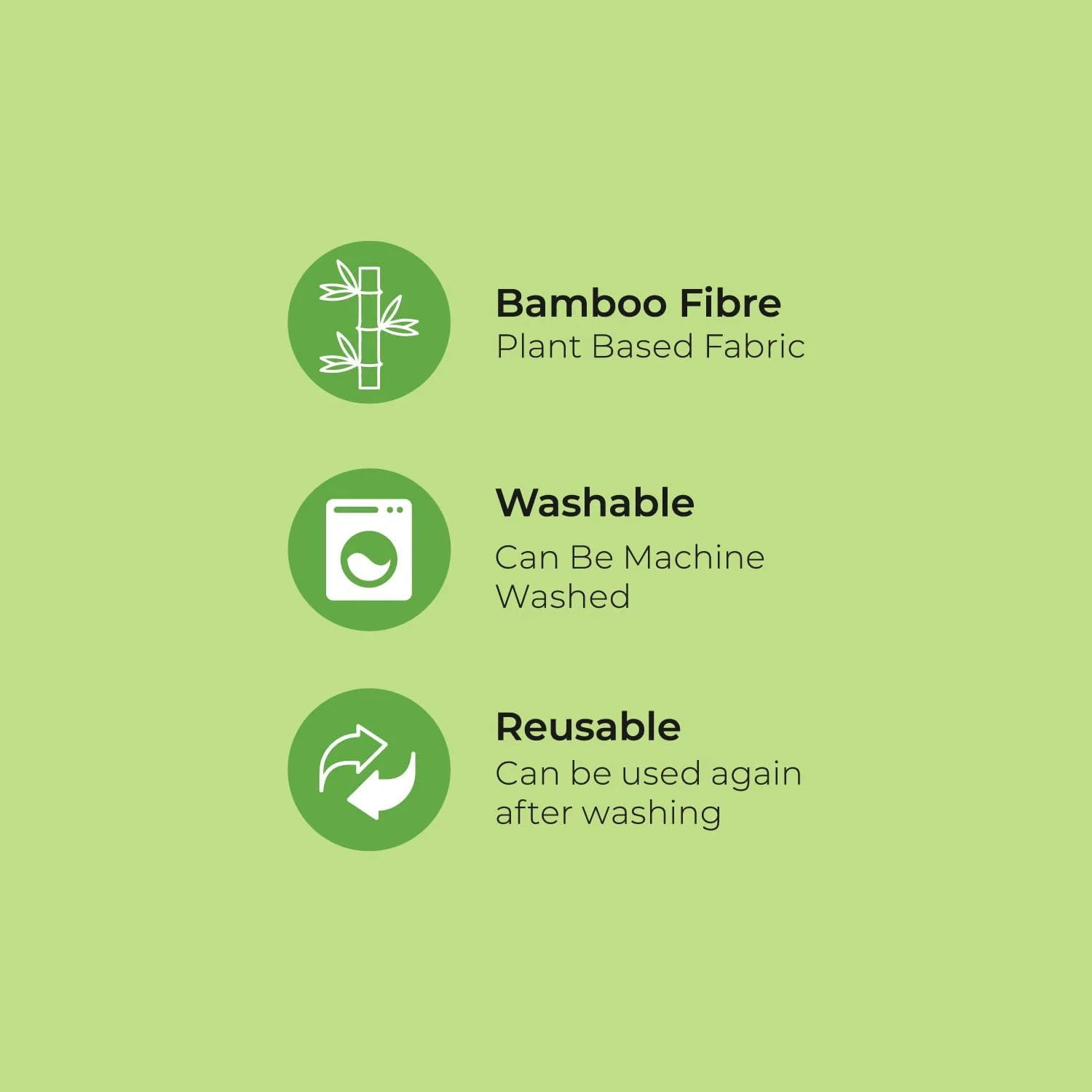 Bamboo Fibre
Plant Based Fabric

Washable
Can Be Machine Washed

Reusable
Can be used again after washing